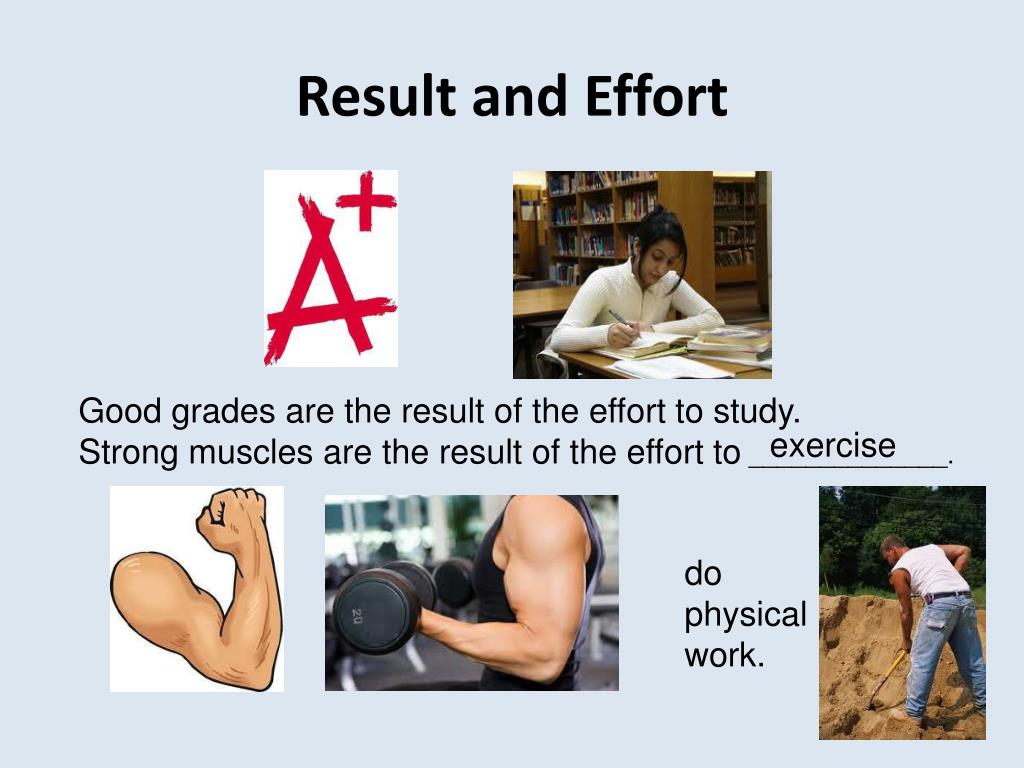 Result and Effort

A+

Good grades are the result of the effort to study.
Strong muscles are the result of the effort to exercise.

20

do physical work.